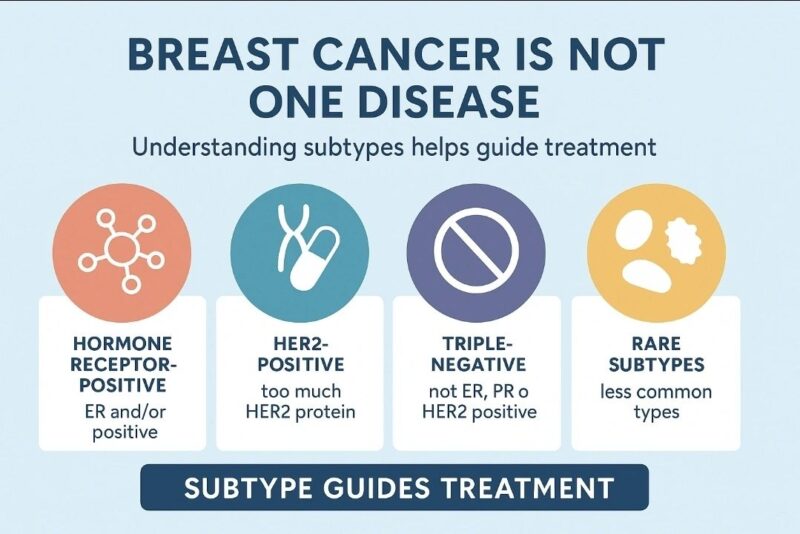 BREAST CANCER IS NOT ONE DISEASE

Understanding subtypes helps guide treatment

HORMONE RECEPTOR-POSITIVE
ER and/or positive

HER2-POSITIVE
too much HER2 protein

TRIPLE-NEGATIVE
not ER, PR o HER2 positive

RARE SUBTYPES
less common types

SUBTYPE GUIDES TREATMENT